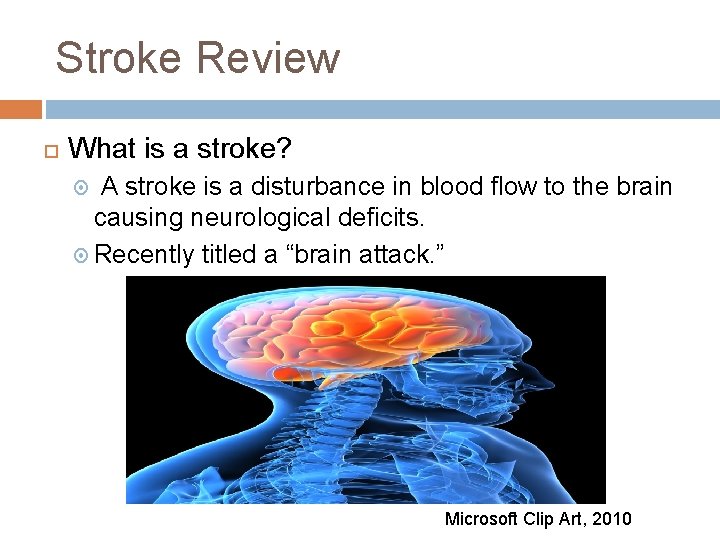 Stroke Review

What is a stroke?

A stroke is a disturbance in blood flow to the brain causing neurological deficits.

Recently titled a “brain attack.”

Microsoft Clip Art, 2010